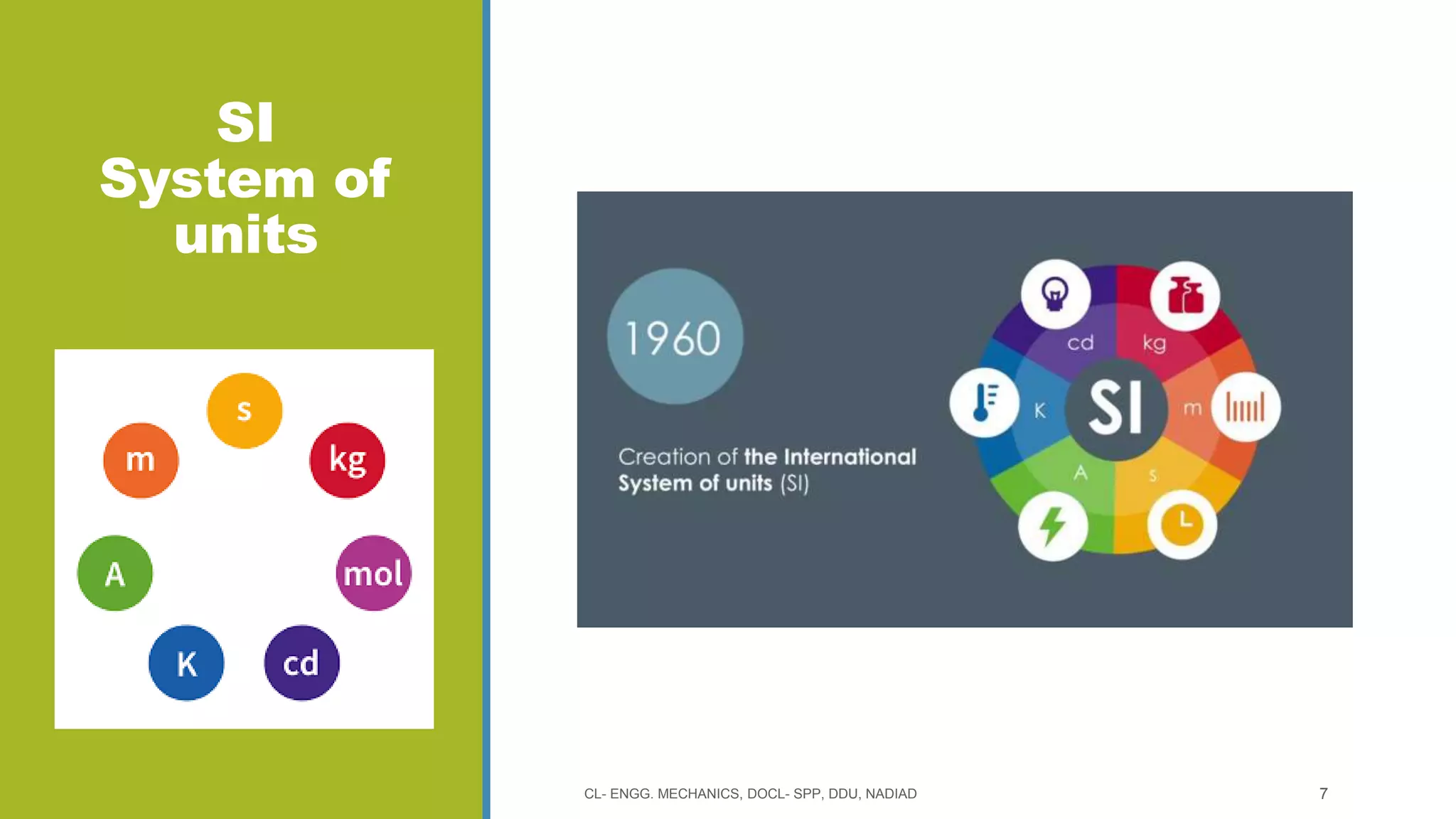 SI
System of units

s
m
kg
A
mol
K
cd

1960

Creation of the International System of units (SI)

cd
kg
K
SI
m
A
s

CL- ENGG. MECHANICS, DOCL- SPP, DDU, NADIAD

7